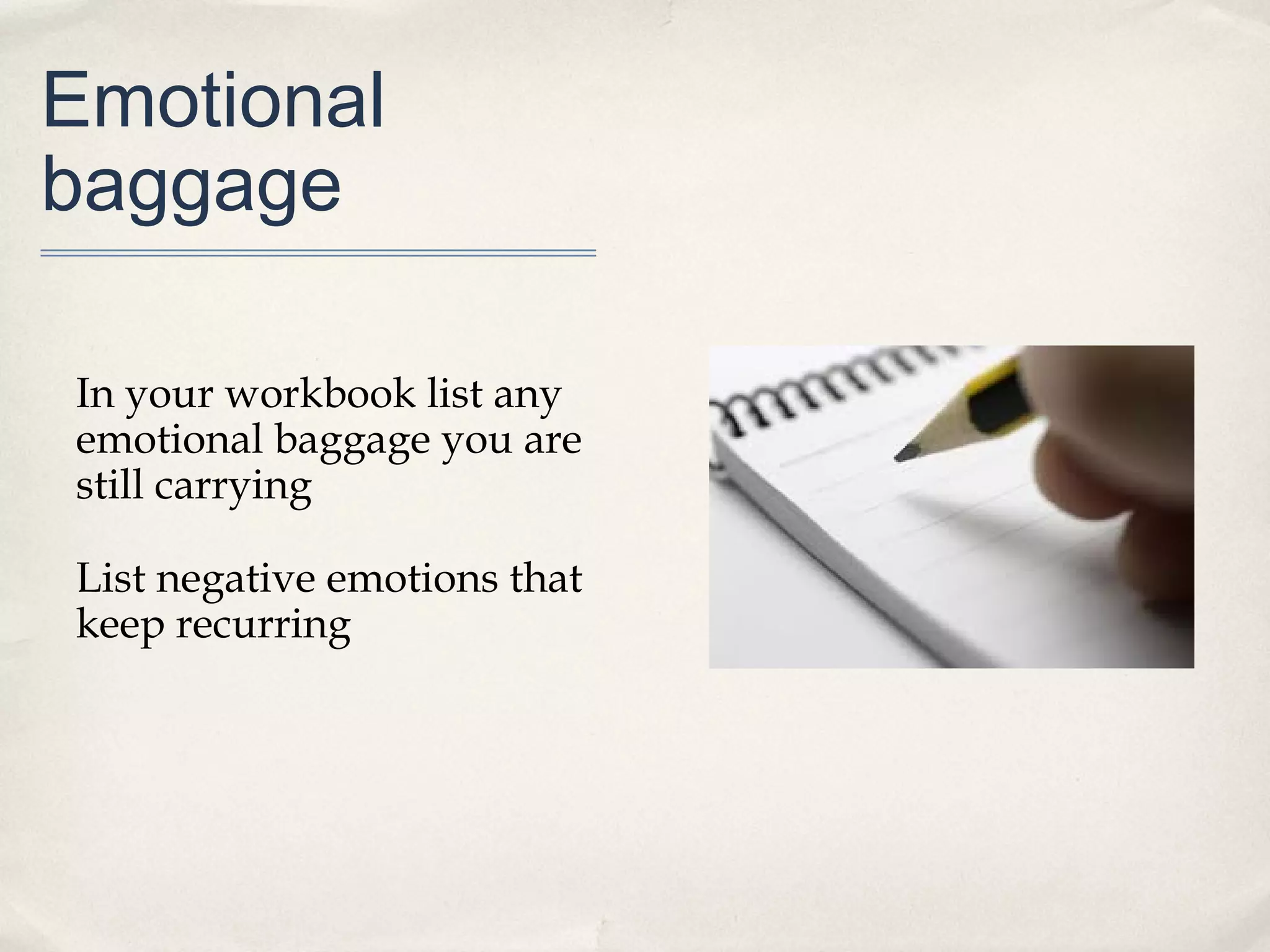 Emotional baggage

In your workbook list any emotional baggage you are still carrying

List negative emotions that keep recurring